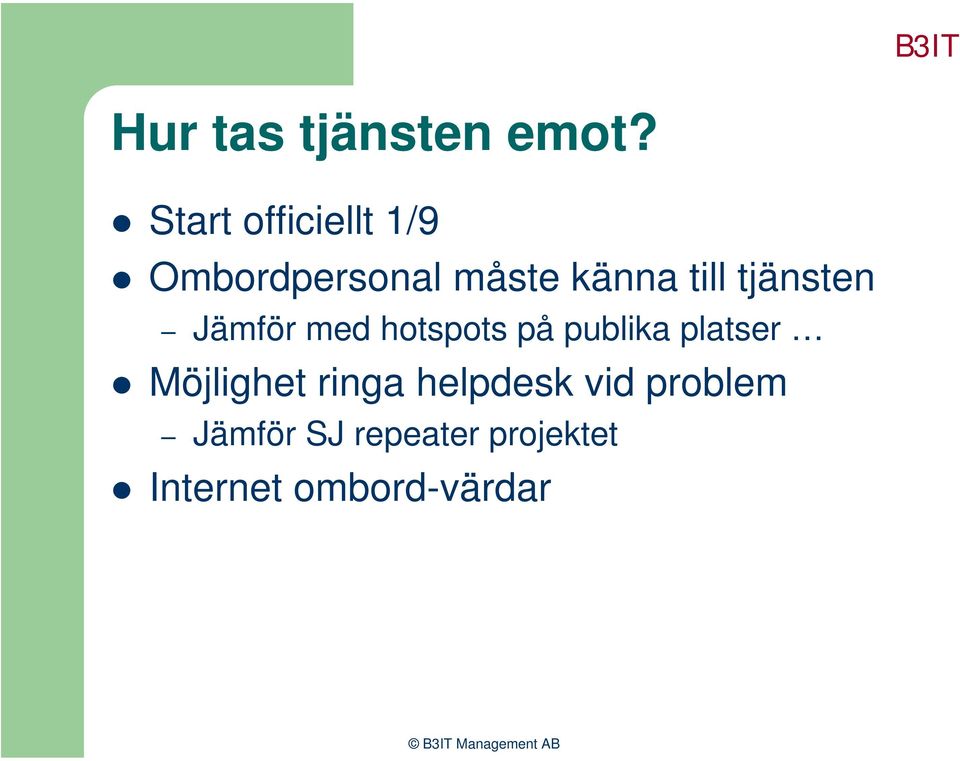 B3IT

Hur tas tjänsten emot?

- Start officiellt 1/9
- Ombordpersonal måste känna till tjänsten
  – Jämför med hotspots på publika platser …
- Möjlighet ringa helpdesk vid problem
  – Jämför SJ repeater projektet
- Internet ombord-värdar

© B3IT Management AB